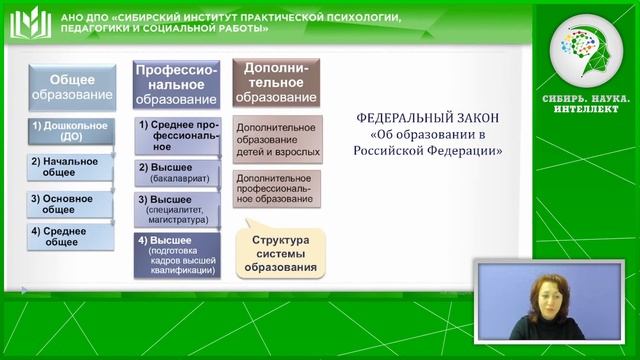 АНО ДПО «СИБИРСКИЙ ИНСТИТУТ ПРАКТИЧЕСКОЙ ПСИХОЛОГИИ, ПЕДАГОГИКИ И СОЦИАЛЬНОЙ РАБОТЫ»

СИБИРЬ. НАУКА. ИНТЕЛЛЕКТ

Общее образование

1) Дошкольное (ДО)

2) Начальное общее

3) Основное общее

4) Среднее общее

Профессиональное образование

1) Среднее профессиональное

2) Высшее (бакалавриат)

3) Высшее (специалитет, магистратура)

4) Высшее (подготовка кадров высшей квалификации)

Дополнительное образование

Дополнительное образование детей и взрослых

Дополнительное профессиональное образование

Структура системы образования

ФЕДЕРАЛЬНЫЙ ЗАКОН «Об образовании в Российской Федерации»